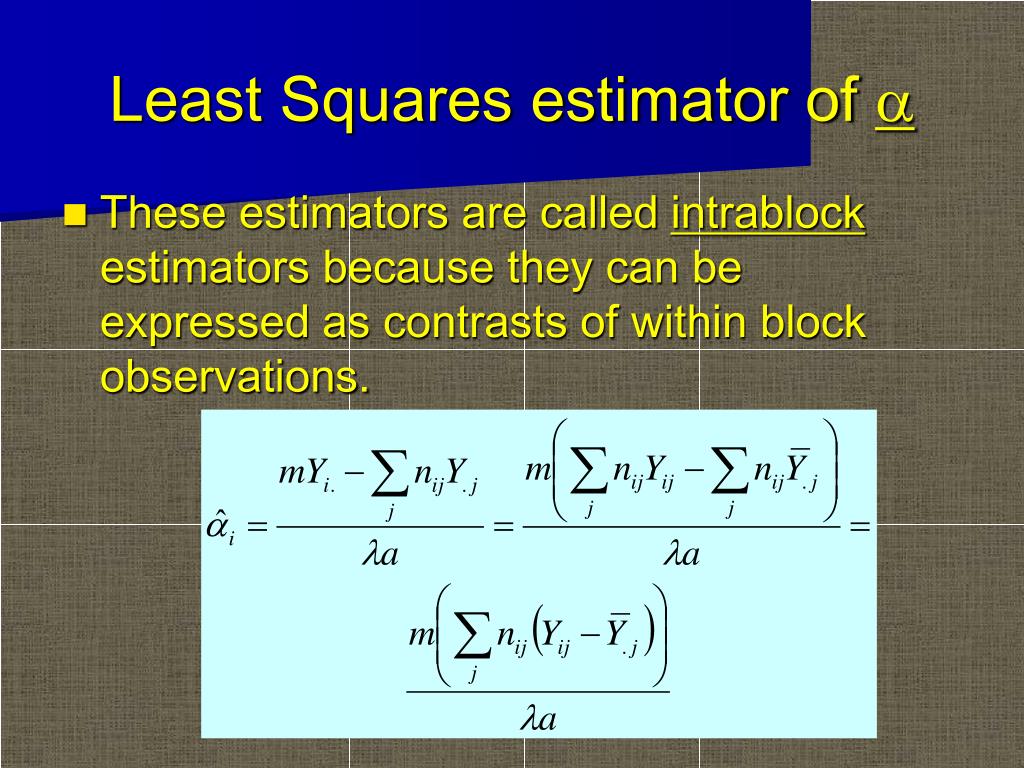 Least Squares estimator of $\alpha$

These estimators are called intrablock estimators because they can be expressed as contrasts of within block observations.

$\hat{\alpha}_i = \frac{mY_{i.} - \sum_j n_{ij} Y_{.j}}{\lambda a} = \frac{m\left(\sum_j n_{ij} Y_{ij} - \sum_j n_{ij} \overline{Y}_{.j}\right)}{\lambda a} =$

$\frac{m\left(\sum_j n_{ij}\left(Y_{ij} - \overline{Y}_{.j}\right)\right)}{\lambda a}$